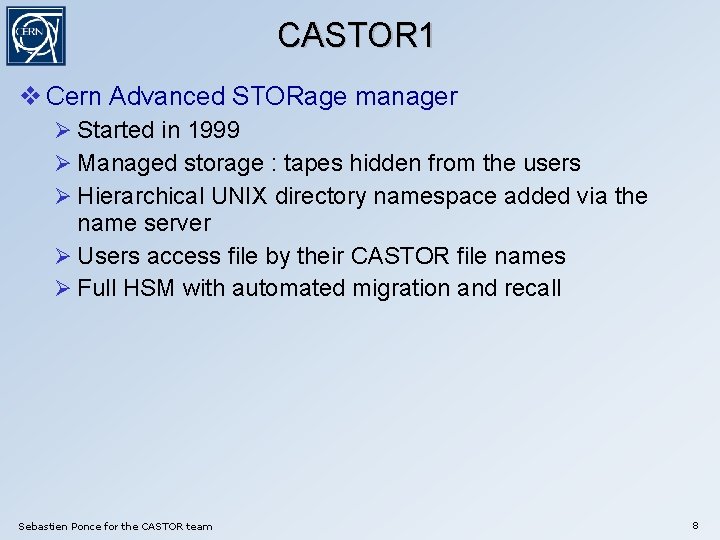 CERN

CASTOR1

❖ Cern Advanced STORage manager

➢ Started in 1999

➢ Managed storage : tapes hidden from the users

➢ Hierarchical UNIX directory namespace added via the name server

➢ Users access file by their CASTOR file names

➢ Full HSM with automated migration and recall

Sebastien Ponce for the CASTOR team

8